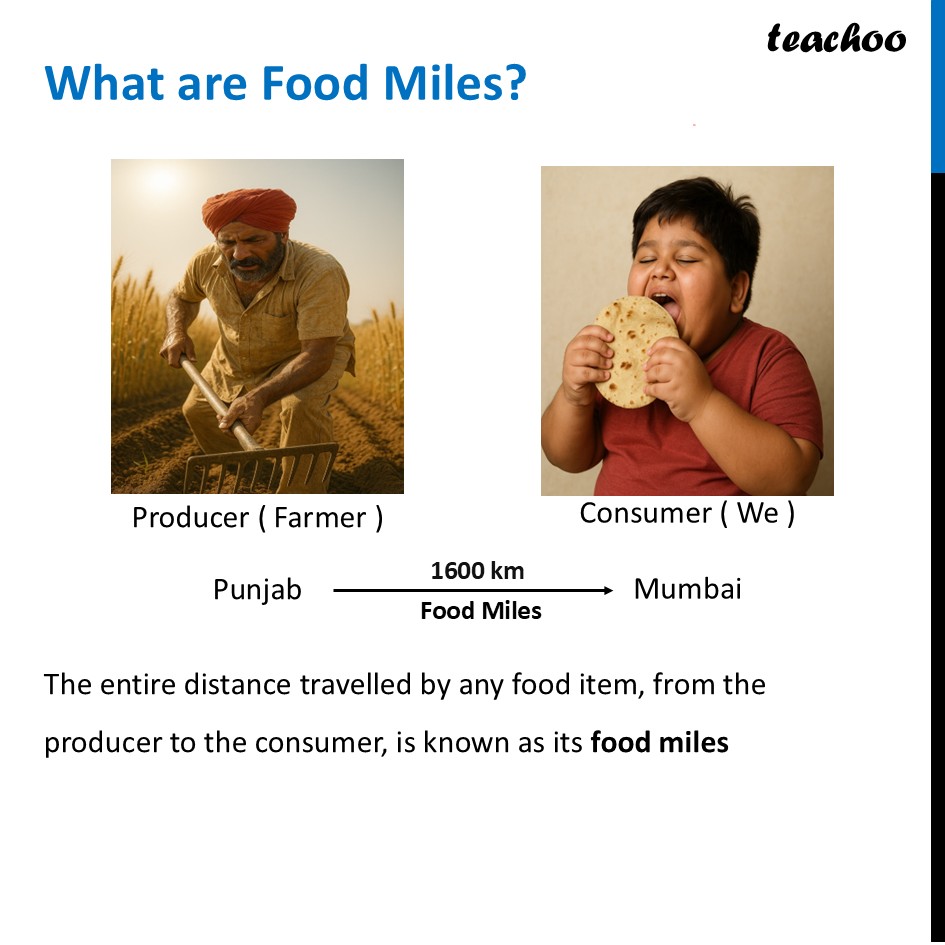 teachoo

What are Food Miles?

Producer ( Farmer )

Consumer ( We )

Punjab 1600 km Food Miles Mumbai

The entire distance travelled by any food item, from the producer to the consumer, is known as its food miles